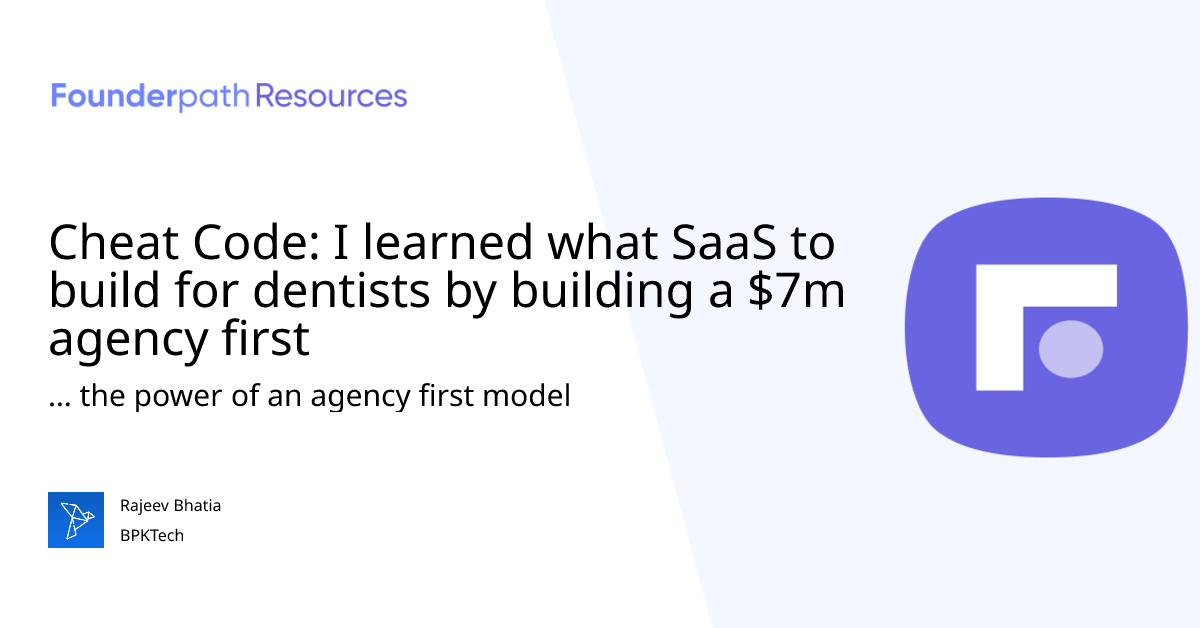 Founderpath Resources

Cheat Code: I learned what SaaS to build for dentists by building a \$7m agency first

... the power of an agency first model

Rajeev Bhatia
BPKTech